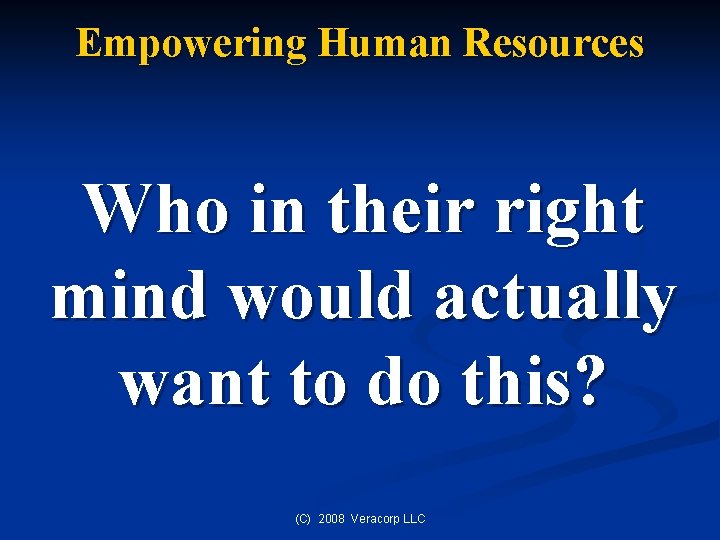 Empowering Human Resources

Who in their right mind would actually want to do this?

(C) 2008 Veracorp LLC